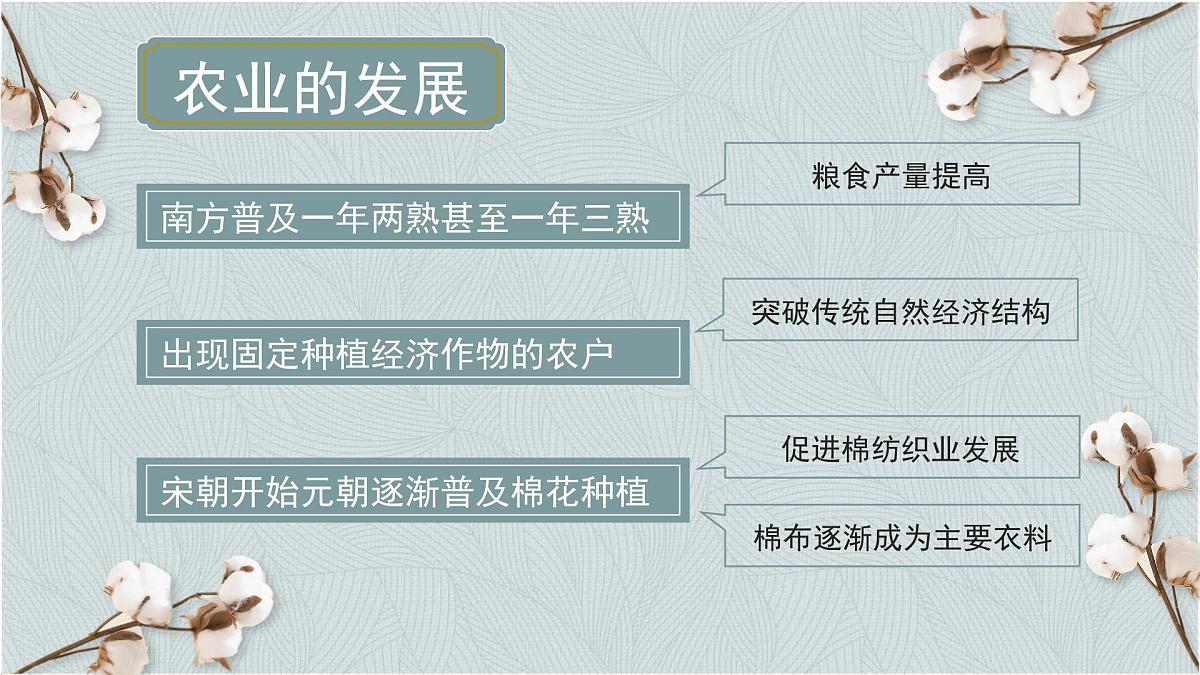 农业的发展

南方普及一年两熟甚至一年三熟

粮食产量提高

出现固定种植经济作物的农户

突破传统自然经济结构

宋朝开始元朝逐渐普及棉花种植

促进棉纺织业发展

棉布逐渐成为主要衣料